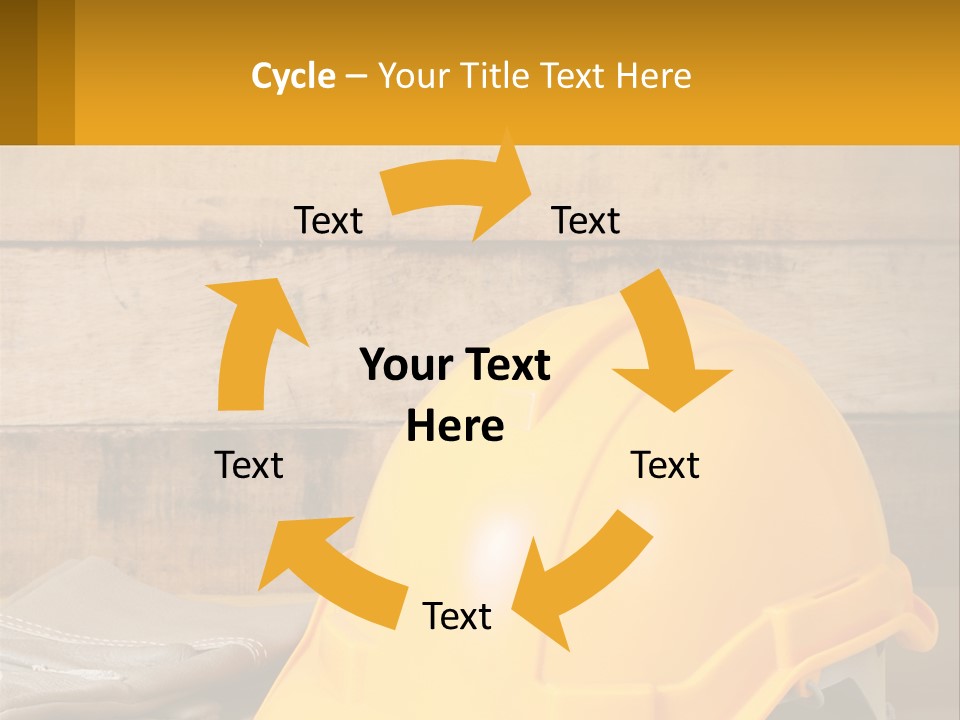 Cycle – Your Title Text Here

Text

Text

Your Text Here

Text

Text

Text